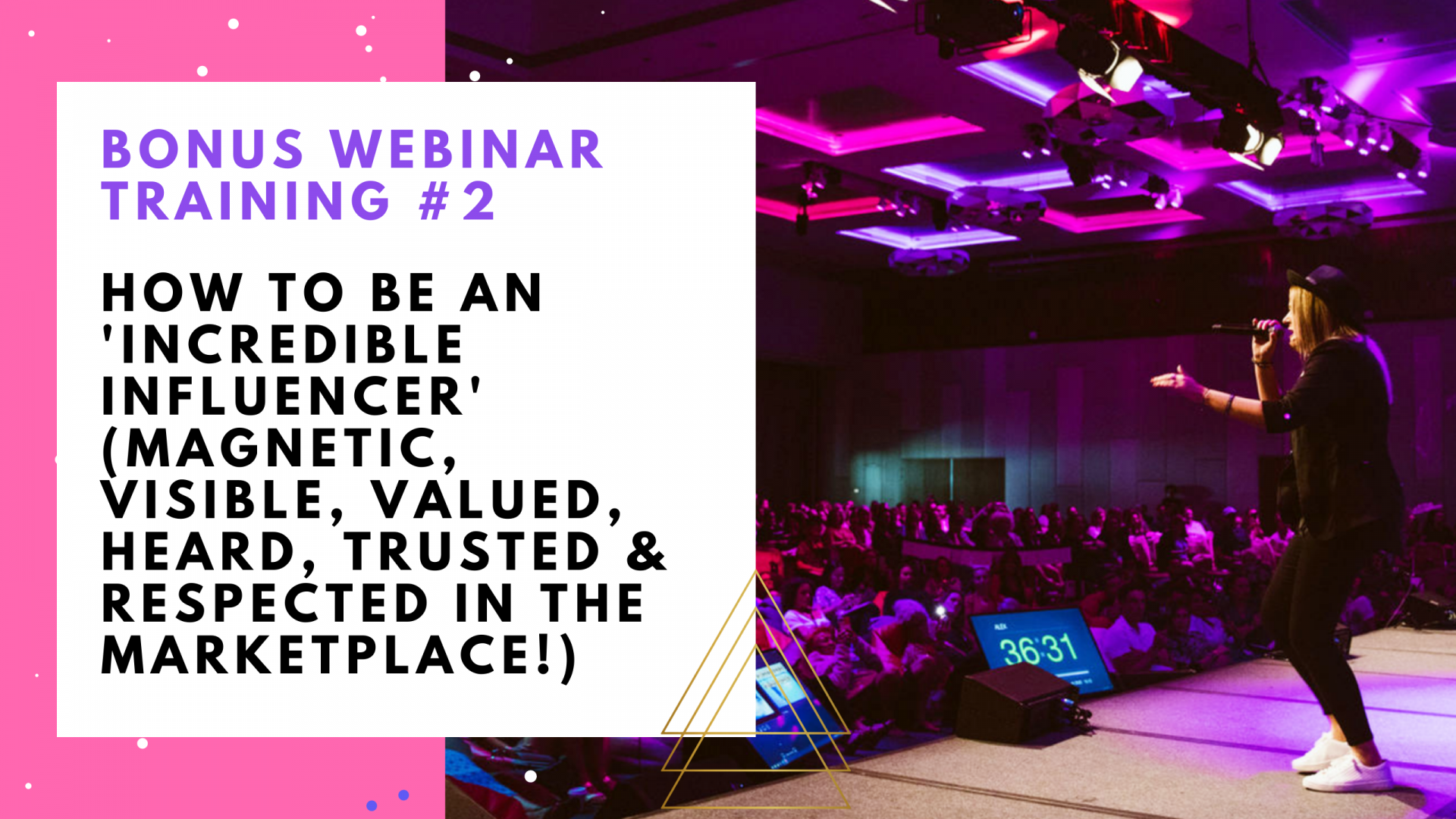 BONUS WEBINAR TRAINING #2

HOW TO BE AN 'INCREDIBLE INFLUENCER' (MAGNETIC, VISIBLE, VALUED, HEARD, TRUSTED & RESPECTED IN THE MARKETPLACE!)

36:31